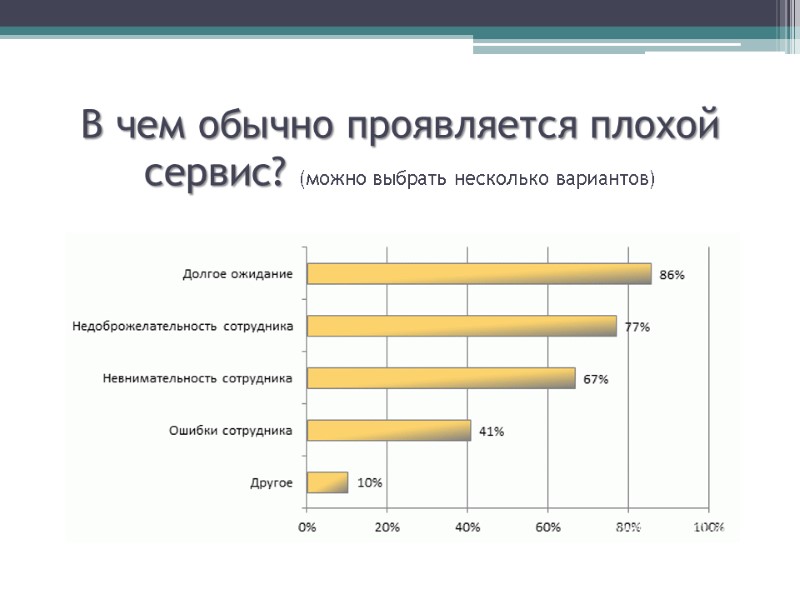 В чем обычно проявляется плохой сервис? (можно выбрать несколько вариантов)

Долгое ожидание 86%

Недоброжелательность сотрудника 77%

Невнимательность сотрудника 67%

Ошибки сотрудника 41%

Другое 10%

0% 20% 40% 60% 80% 100%